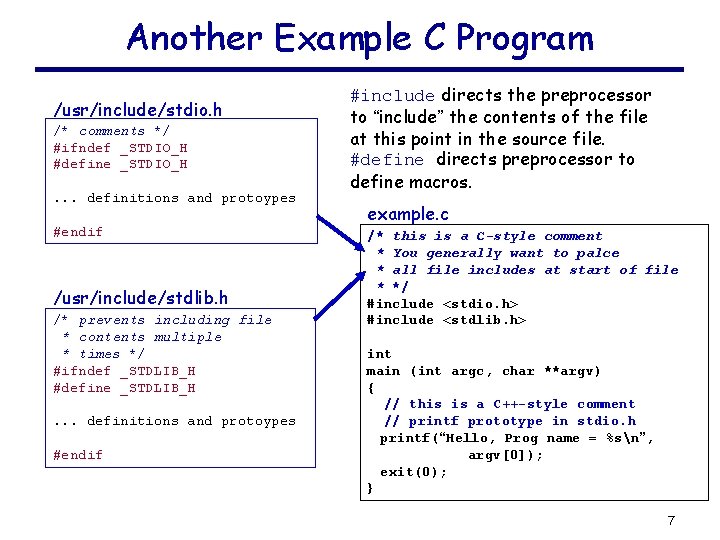 Another Example C Program

/usr/include/stdio.h

/* comments */
#ifndef _STDIO_H
#define _STDIO_H

... definitions and protoypes

#endif

/usr/include/stdlib.h

/* prevents including file
 * contents multiple
 * times */
#ifndef _STDLIB_H
#define _STDLIB_H

... definitions and protoypes

#endif

#include directs the preprocessor to "include" the contents of the file at this point in the source file.
#define directs preprocessor to define macros.

example.c

/* this is a C-style comment
 * You generally want to palce
 * all file includes at start of file
 * */
#include <stdio.h>
#include <stdlib.h>

int
main (int argc, char **argv)
{
  // this is a C++-style comment
  // printf prototype in stdio.h
  printf("Hello, Prog name = %s\n",
         argv[0]);
  exit(0);
}

7